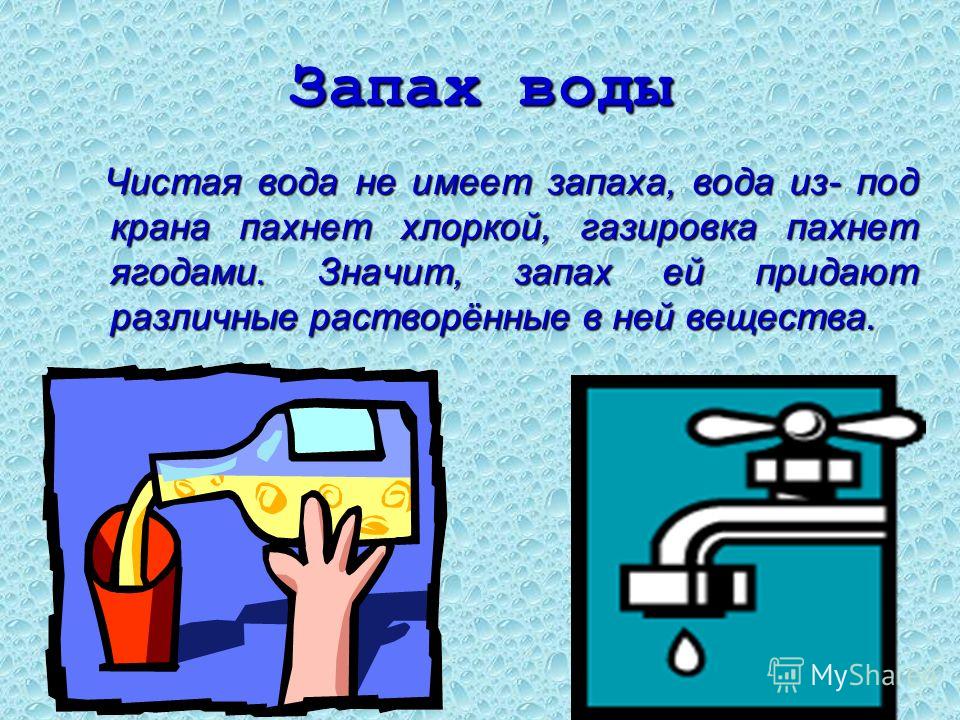 Запах воды

Чистая вода не имеет запаха, вода из- под крана пахнет хлоркой, газировка пахнет ягодами. Значит, запах ей придают различные растворённые в ней вещества.

MyShared